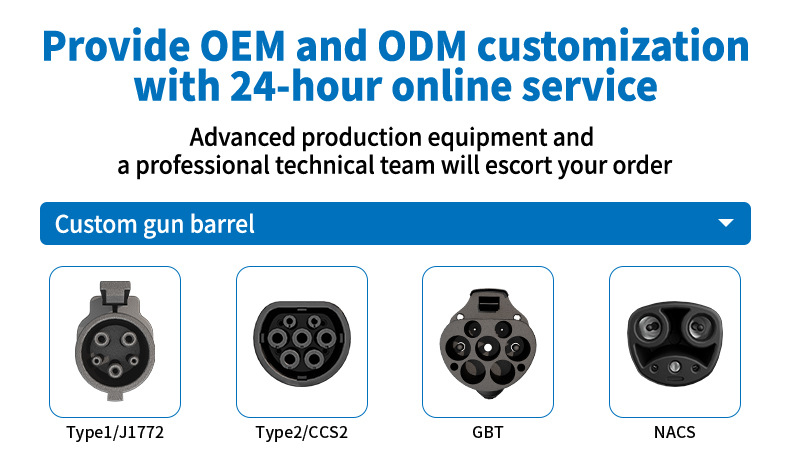 Provide OEM and ODM customization with 24-hour online service

Advanced production equipment and a professional technical team will escort your order

Custom gun barrel

Type1/J1772

Type2/CCS2

GBT

NACS